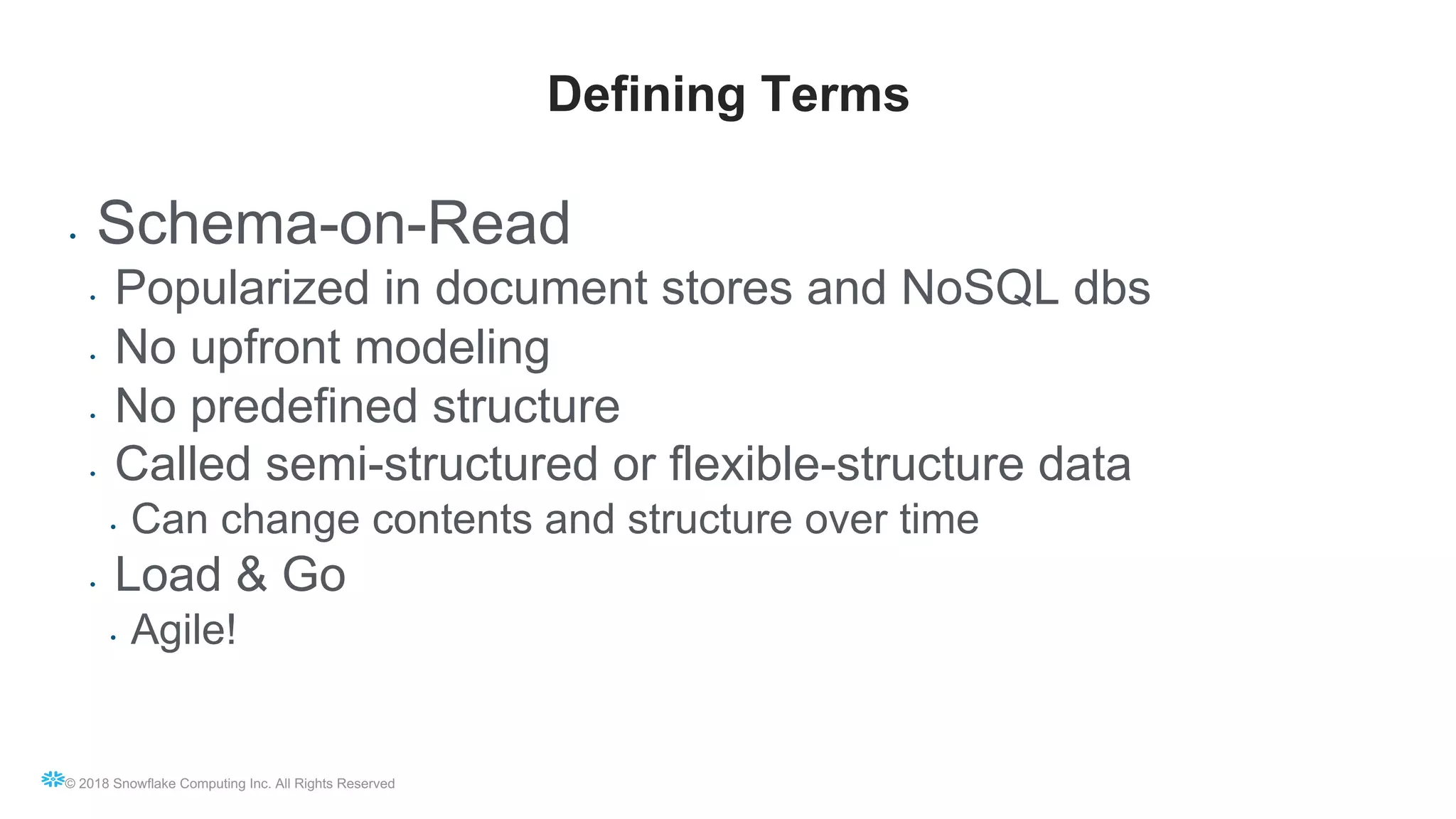 Defining Terms

• Schema-on-Read
  • Popularized in document stores and NoSQL dbs
  • No upfront modeling
  • No predefined structure
  • Called semi-structured or flexible-structure data
    • Can change contents and structure over time
  • Load & Go
    • Agile!

© 2018 Snowflake Computing Inc. All Rights Reserved